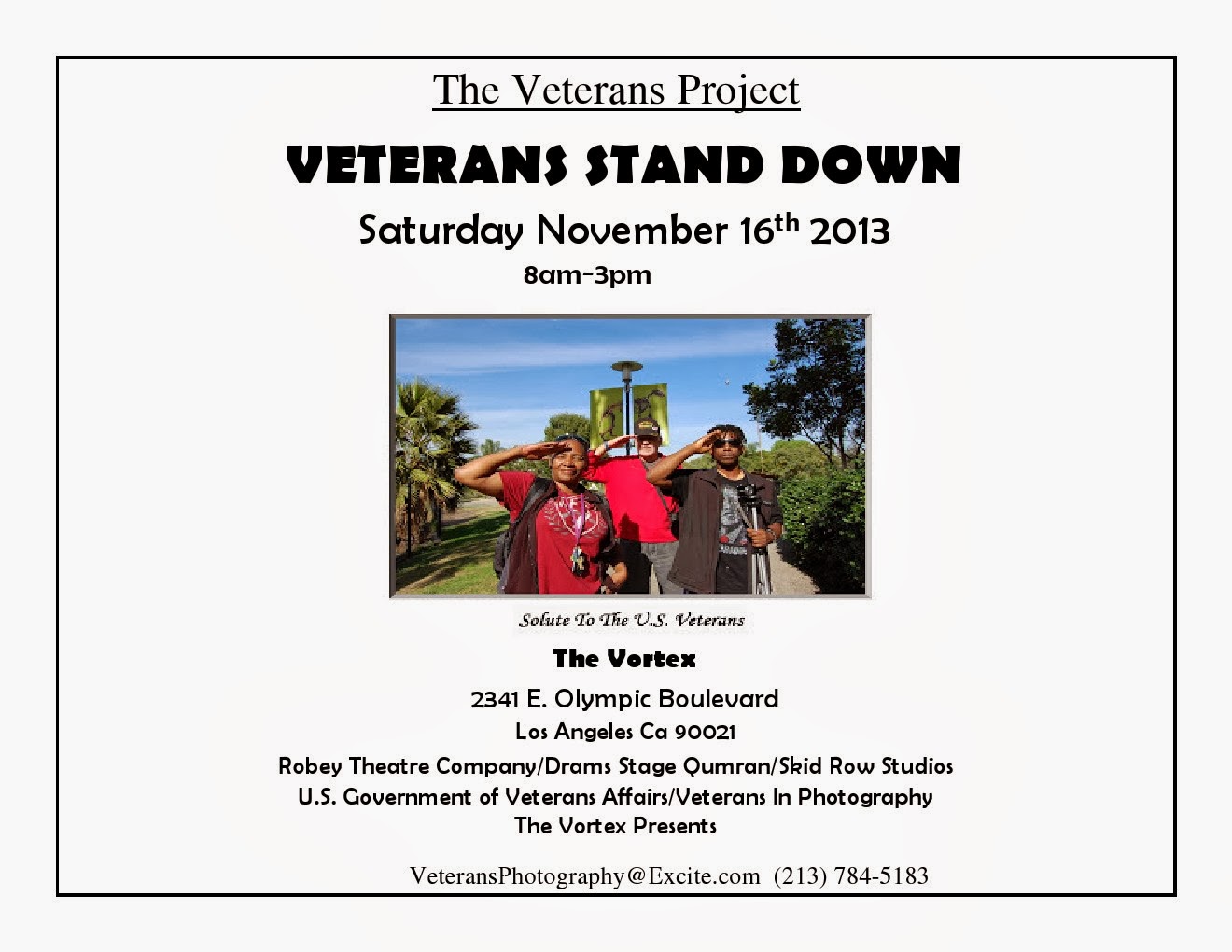 The Veterans Project

VETERANS STAND DOWN

Saturday November 16$^{th}$ 2013

8am-3pm

Solute To The U.S. Veterans

The Vortex

2341 E. Olympic Boulevard

Los Angeles Ca 90021

Robey Theatre Company/Drams Stage Qumran/Skid Row Studios

U.S. Government of Veterans Affairs/Veterans In Photography

The Vortex Presents

VeteransPhotography@Excite.com (213) 784-5183